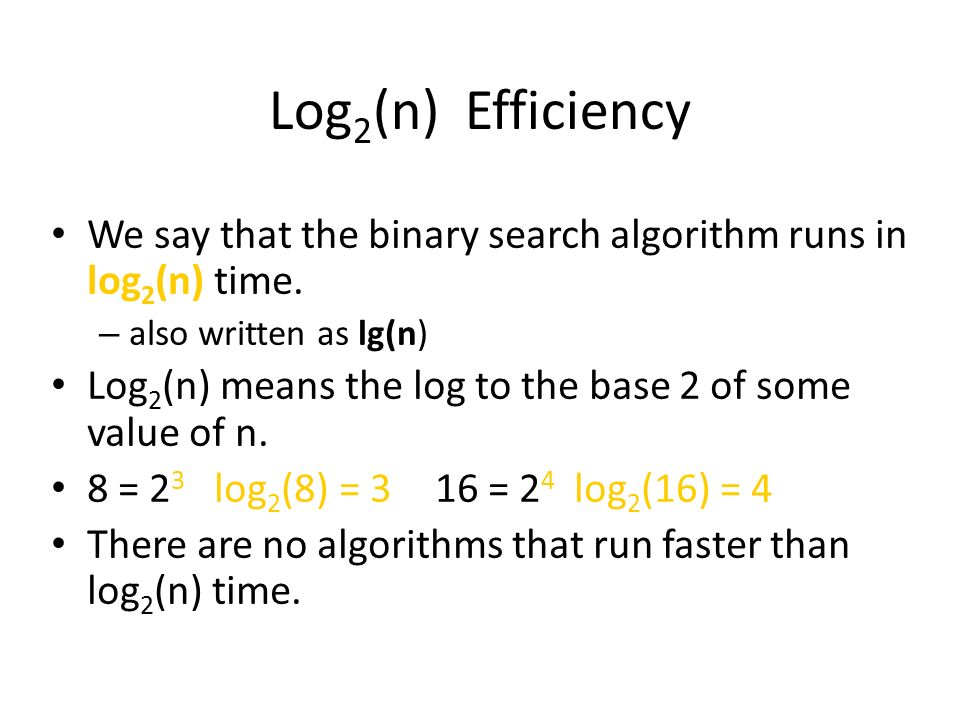 $Log_2(n)$ Efficiency

• We say that the binary search algorithm runs in $log_2(n)$ time.
– also written as lg(n)

• $Log_2(n)$ means the log to the base 2 of some value of n.

• $8 = 2^3$ $log_2(8) = 3$ $16 = 2^4$ $log_2(16) = 4$

• There are no algorithms that run faster than $log_2(n)$ time.